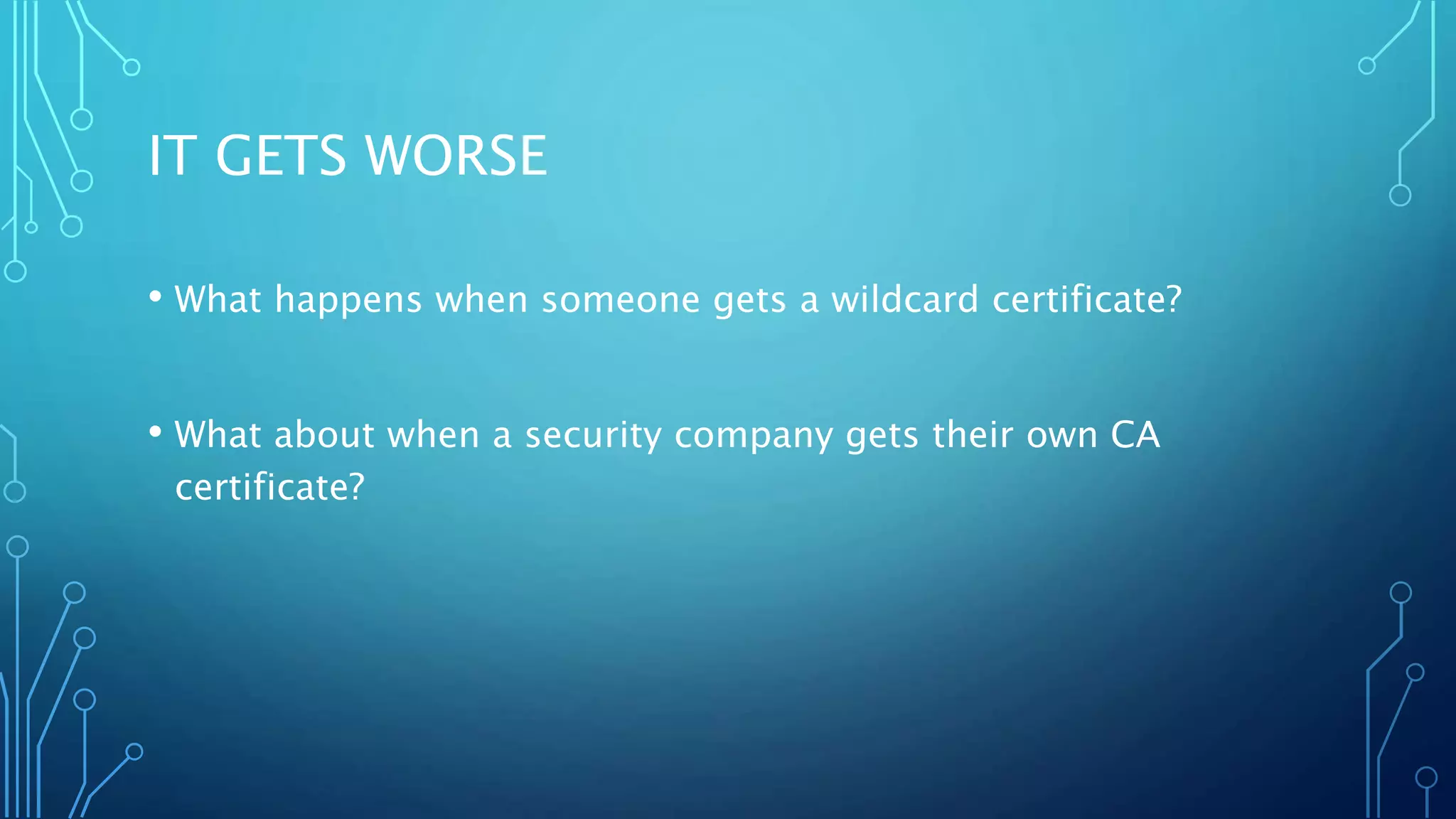 IT GETS WORSE

• What happens when someone gets a wildcard certificate?

• What about when a security company gets their own CA certificate?